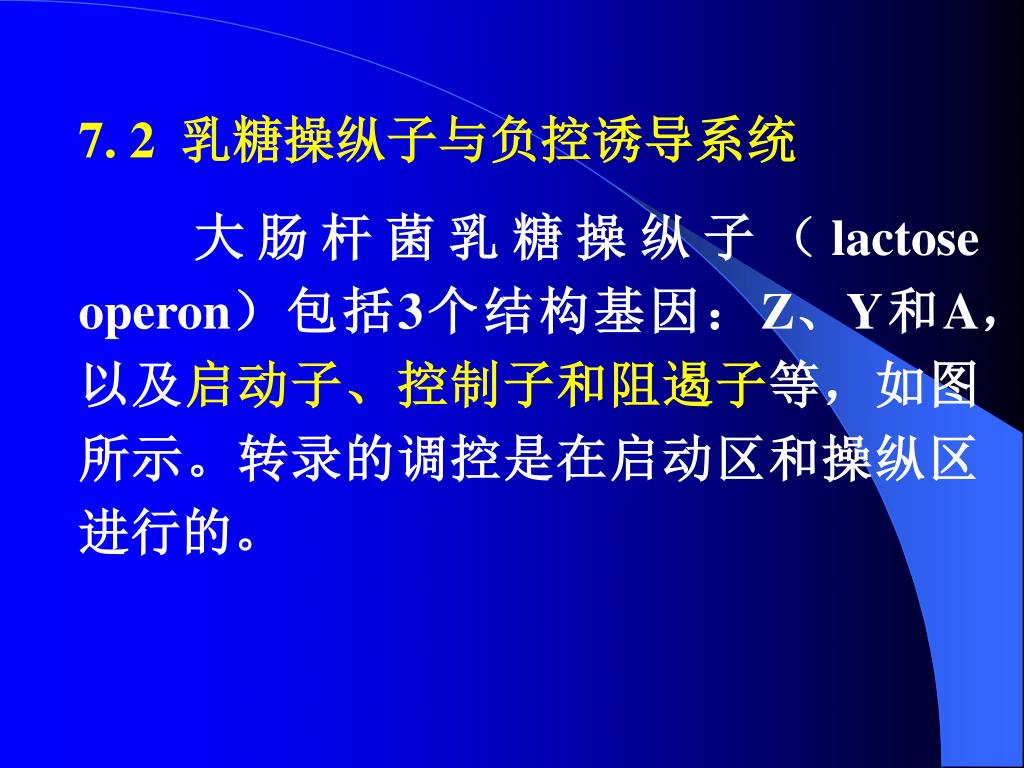 7. 2 乳糖操纵子与负控诱导系统

大肠杆菌乳糖操纵子（lactose operon）包括3个结构基因：Z、Y和A，以及启动子、控制子和阻遏子等，如图所示。转录的调控是在启动区和操纵区进行的。